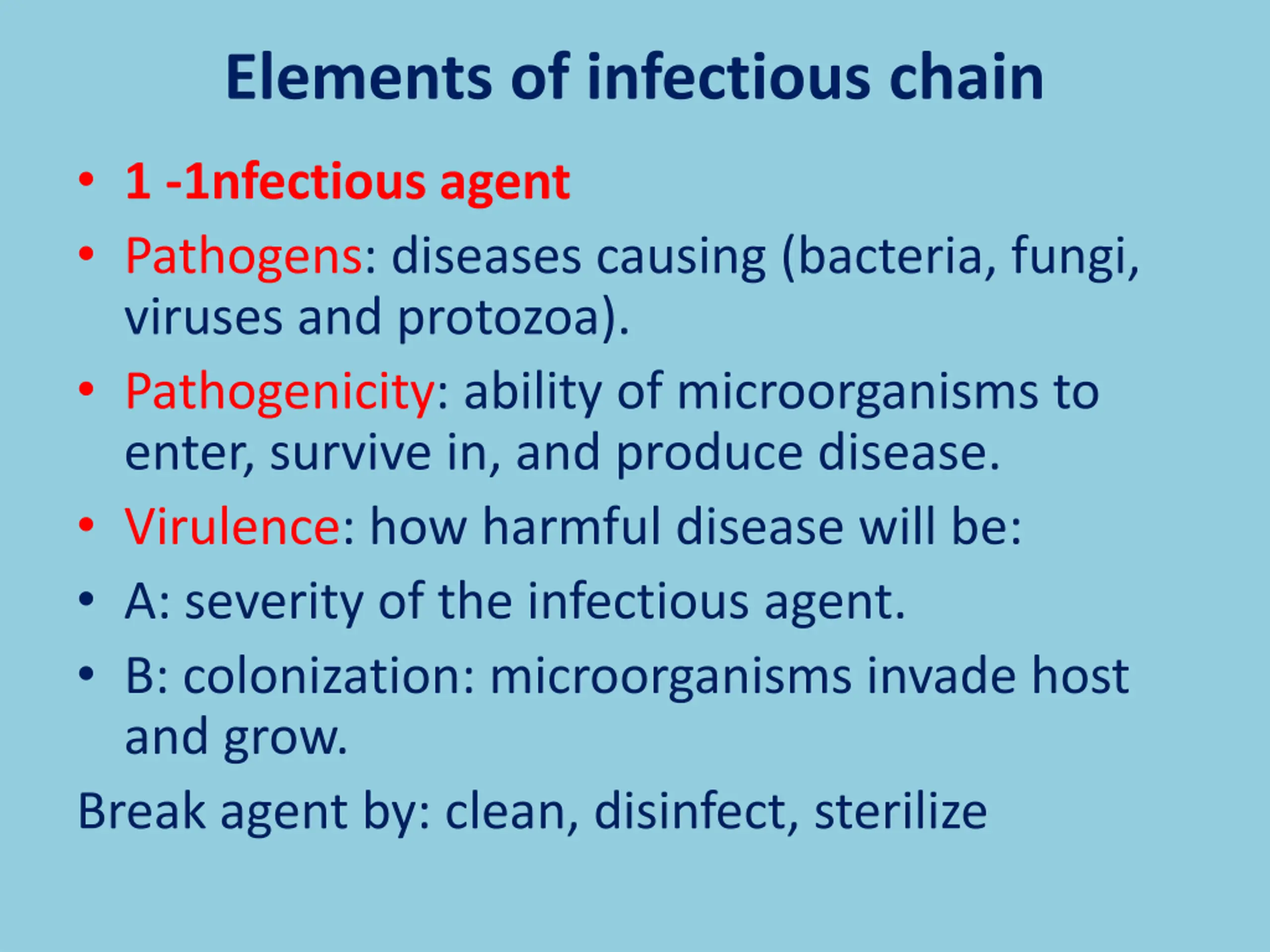 Elements of infectious chain

• 1 -1nfectious agent
• Pathogens: diseases causing (bacteria, fungi, viruses and protozoa).
• Pathogenicity: ability of microorganisms to enter, survive in, and produce disease.
• Virulence: how harmful disease will be:
• A: severity of the infectious agent.
• B: colonization: microorganisms invade host and grow.

Break agent by: clean, disinfect, sterilize